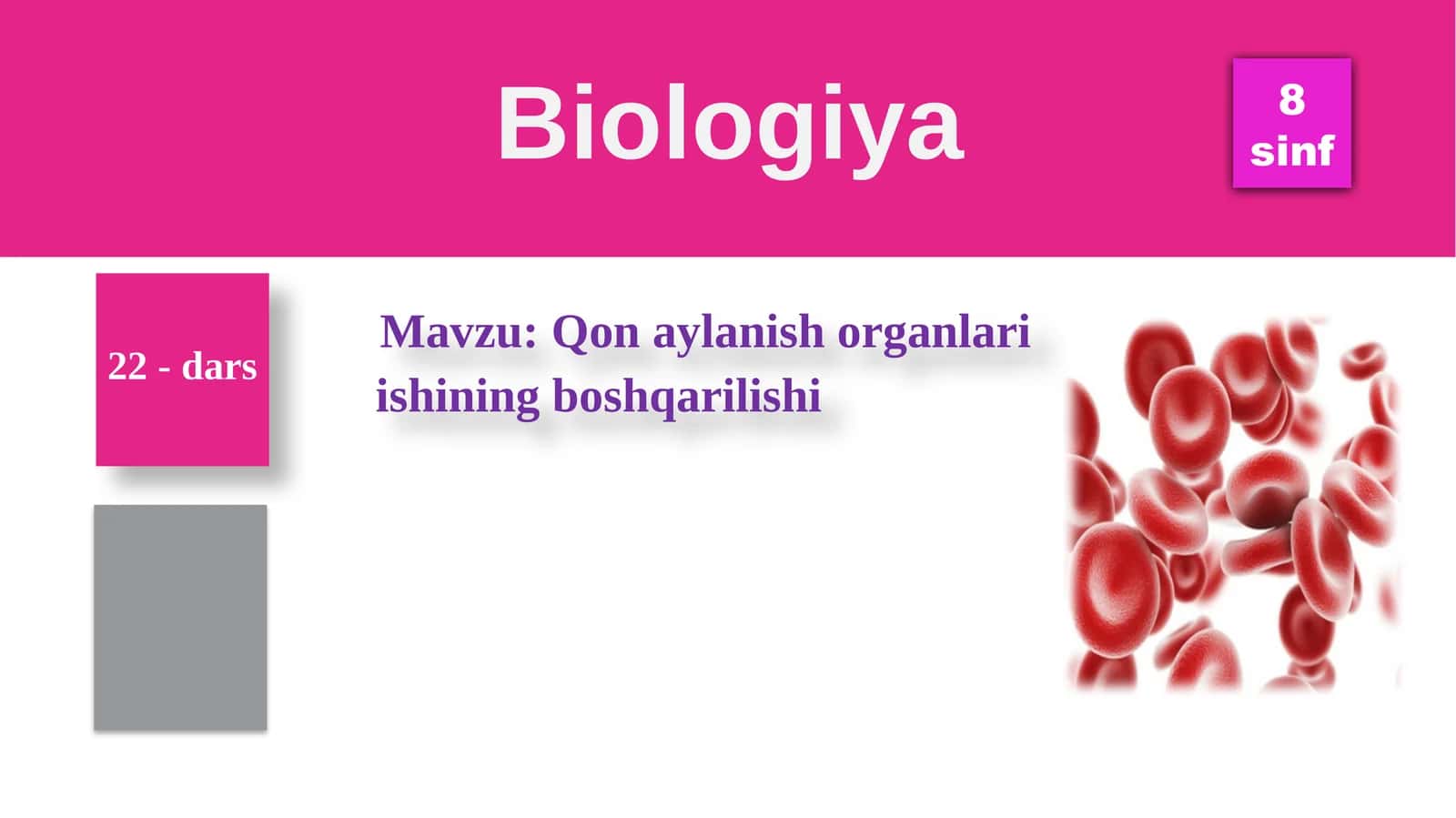 Biologiya

8
sinf

22 - dars

Mavzu: Qon aylanish organlari ishining boshqarilishi